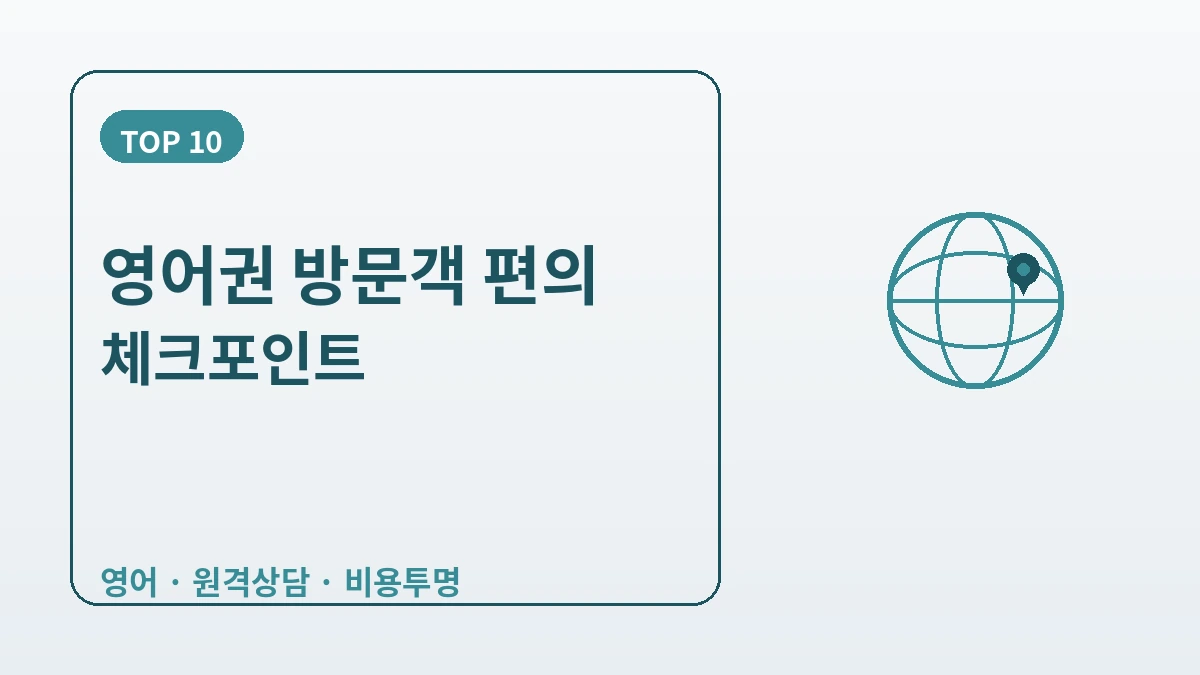 TOP 10

영어권 방문객 편의 체크포인트

영어 · 원격상담 · 비용투명